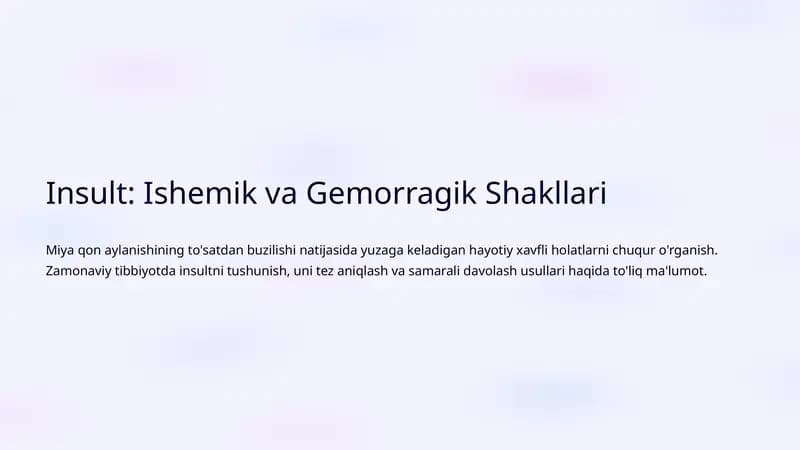 Insult: Ishemik va Gemorragik Shakllari

Miya qon aylanishining to'satdan buzilishi natijasida yuzaga keladigan hayotiy xavfli holatlarni chuqur o'rganish. Zamonaviy tibbiyotda insultni tushunish, uni tez aniqlash va samarali davolash usullari haqida to'liq ma'lumot.